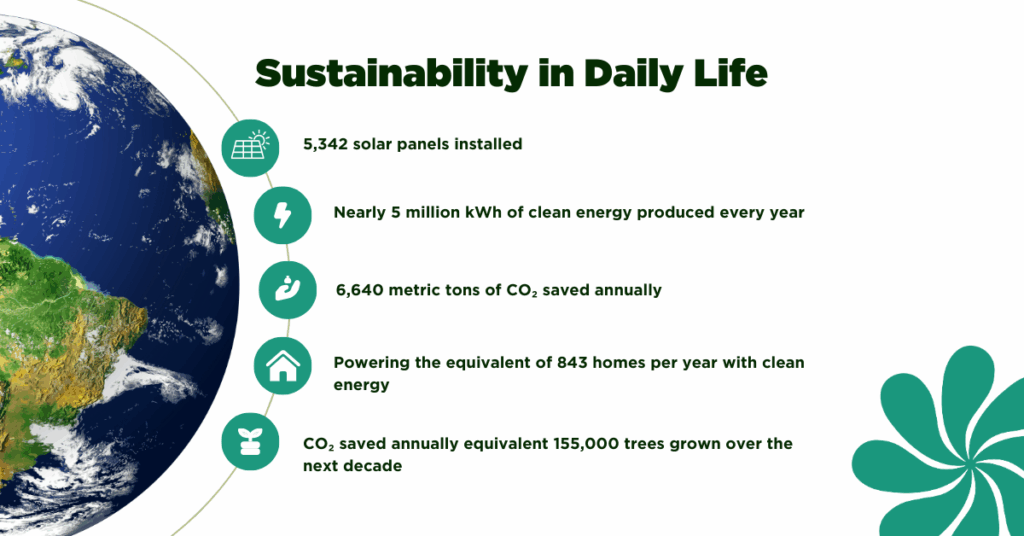 Sustainability in Daily Life

5,342 solar panels installed

Nearly 5 million kWh of clean energy produced every year

6,640 metric tons of $CO_2$ saved annually

Powering the equivalent of 843 homes per year with clean energy

$CO_2$ saved annually equivalent 155,000 trees grown over the next decade